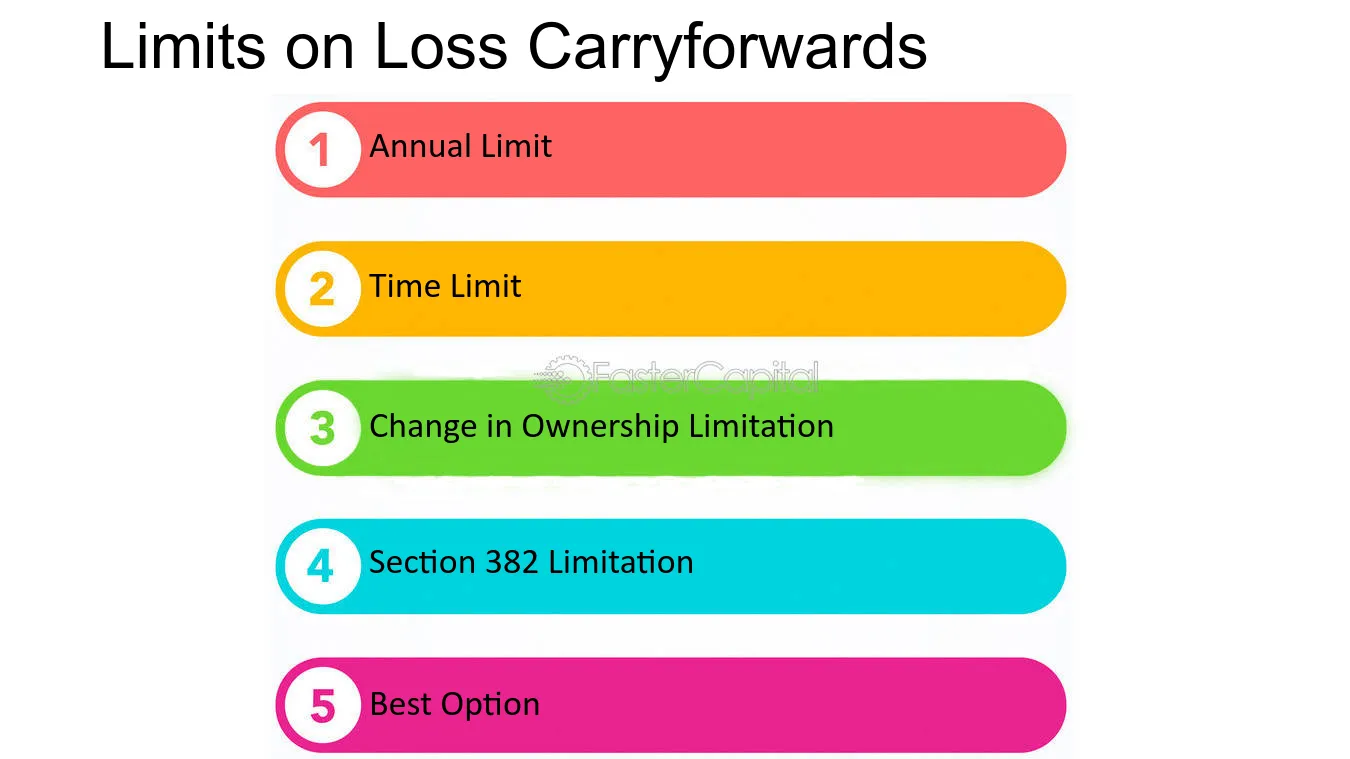 Limits on Loss Carryforwards

1 Annual Limit

2 Time Limit

3 Change in Ownership Limitation

4 Section 382 Limitation

5 Best Option

FasterCapital